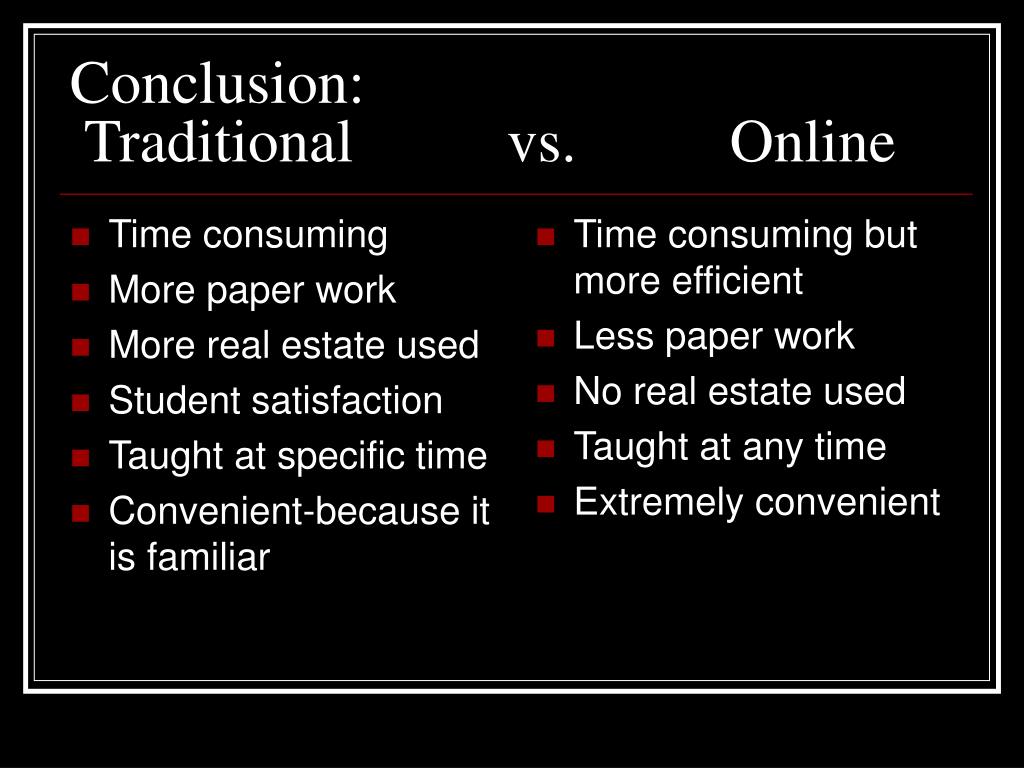 Conclusion:
Traditional vs. Online

- Time consuming
- More paper work
- More real estate used
- Student satisfaction
- Taught at specific time
- Convenient-because it is familiar

- Time consuming but more efficient
- Less paper work
- No real estate used
- Taught at any time
- Extremely convenient